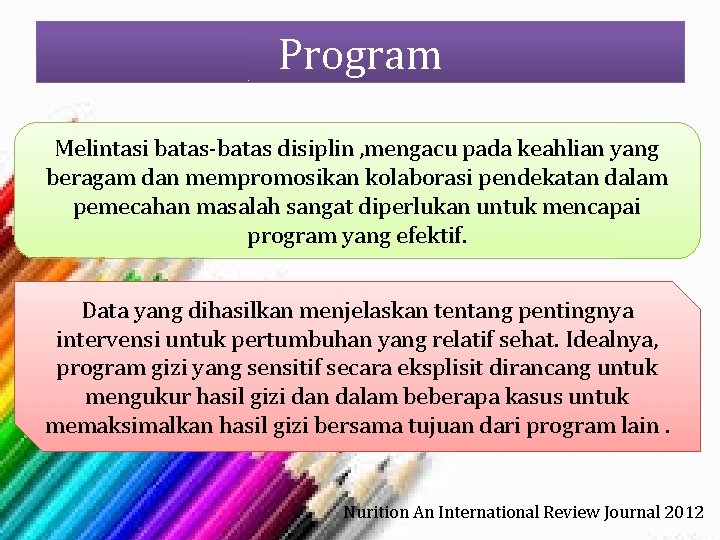 Program

Melintasi batas-batas disiplin ,mengacu pada keahlian yang beragam dan mempromosikan kolaborasi pendekatan dalam pemecahan masalah sangat diperlukan untuk mencapai program yang efektif.

Data yang dihasilkan menjelaskan tentang pentingnya intervensi untuk pertumbuhan yang relatif sehat. Idealnya, program gizi yang sensitif secara eksplisit dirancang untuk mengukur hasil gizi dan dalam beberapa kasus untuk memaksimalkan hasil gizi bersama tujuan dari program lain .

Nurition An International Review Journal 2012